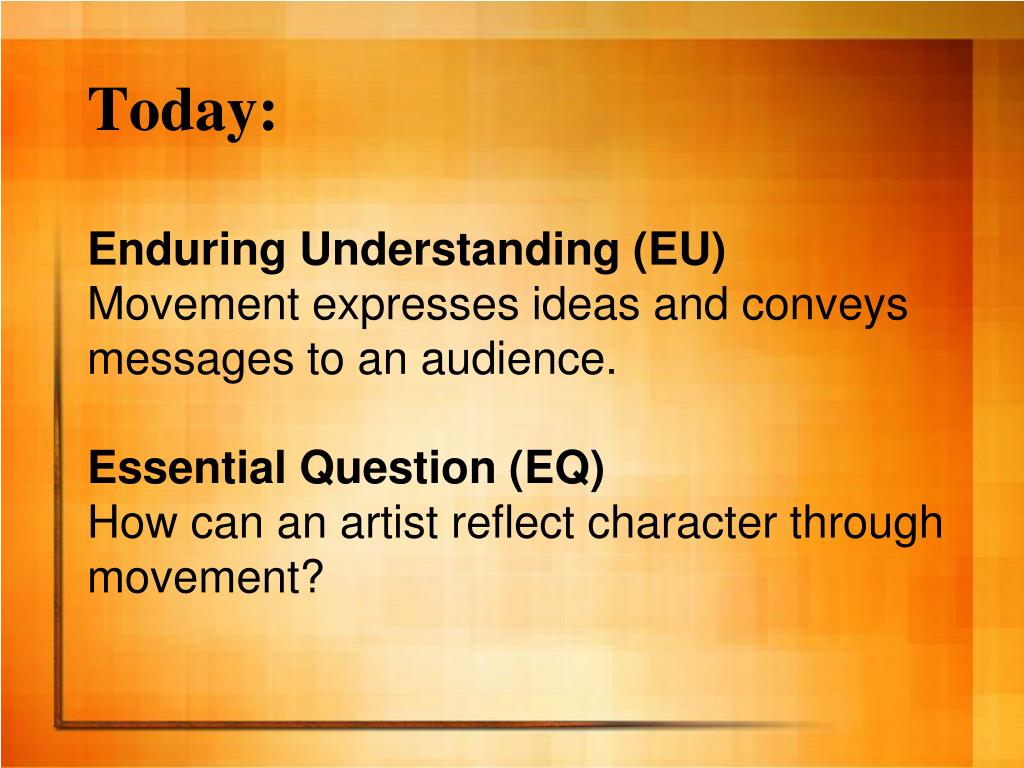 Today:

Enduring Understanding (EU)
Movement expresses ideas and conveys messages to an audience.

Essential Question (EQ)
How can an artist reflect character through movement?